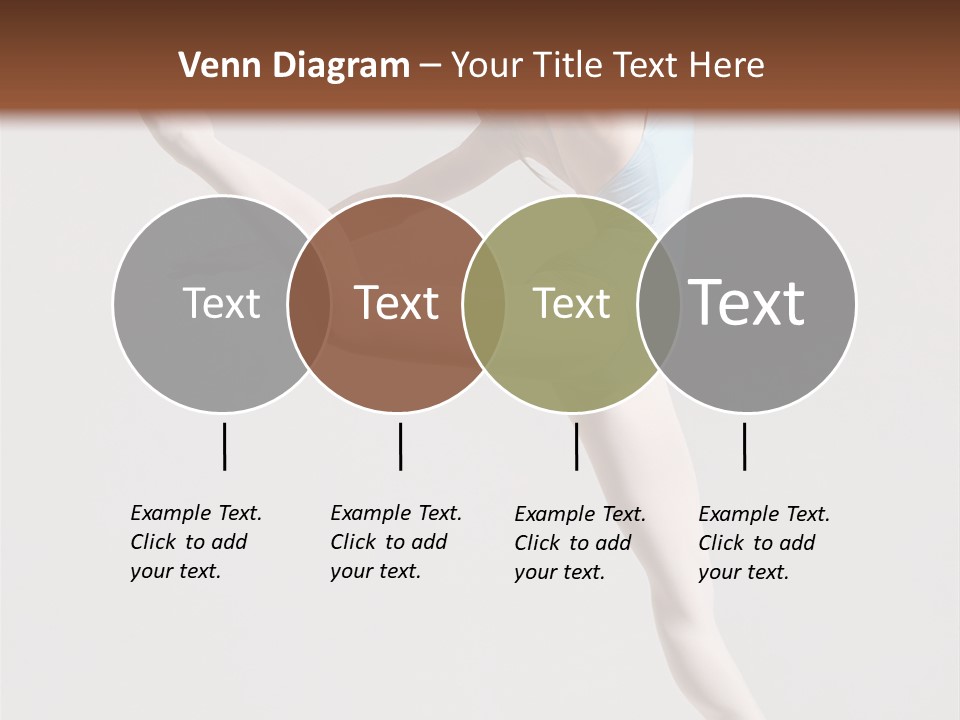 Venn Diagram – Your Title Text Here

Text

Text

Text

Text

Example Text. Click to add your text.

Example Text. Click to add your text.

Example Text. Click to add your text.

Example Text. Click to add your text.